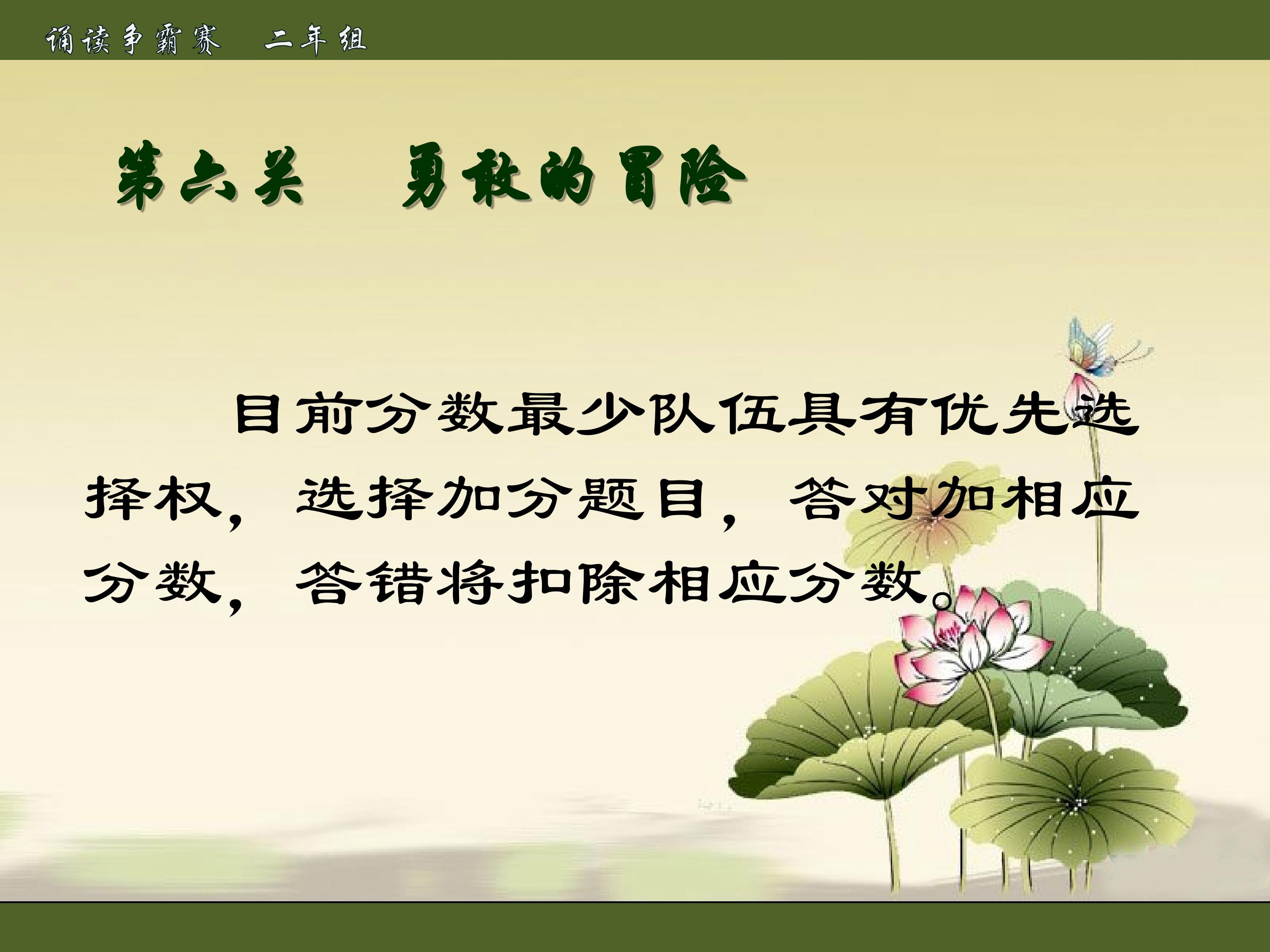 诵读争霸赛　二年组

第六关　勇敢的冒险

目前分数最少队伍具有优先选择权，选择加分题目，答对加相应分数，答错将扣除相应分数。